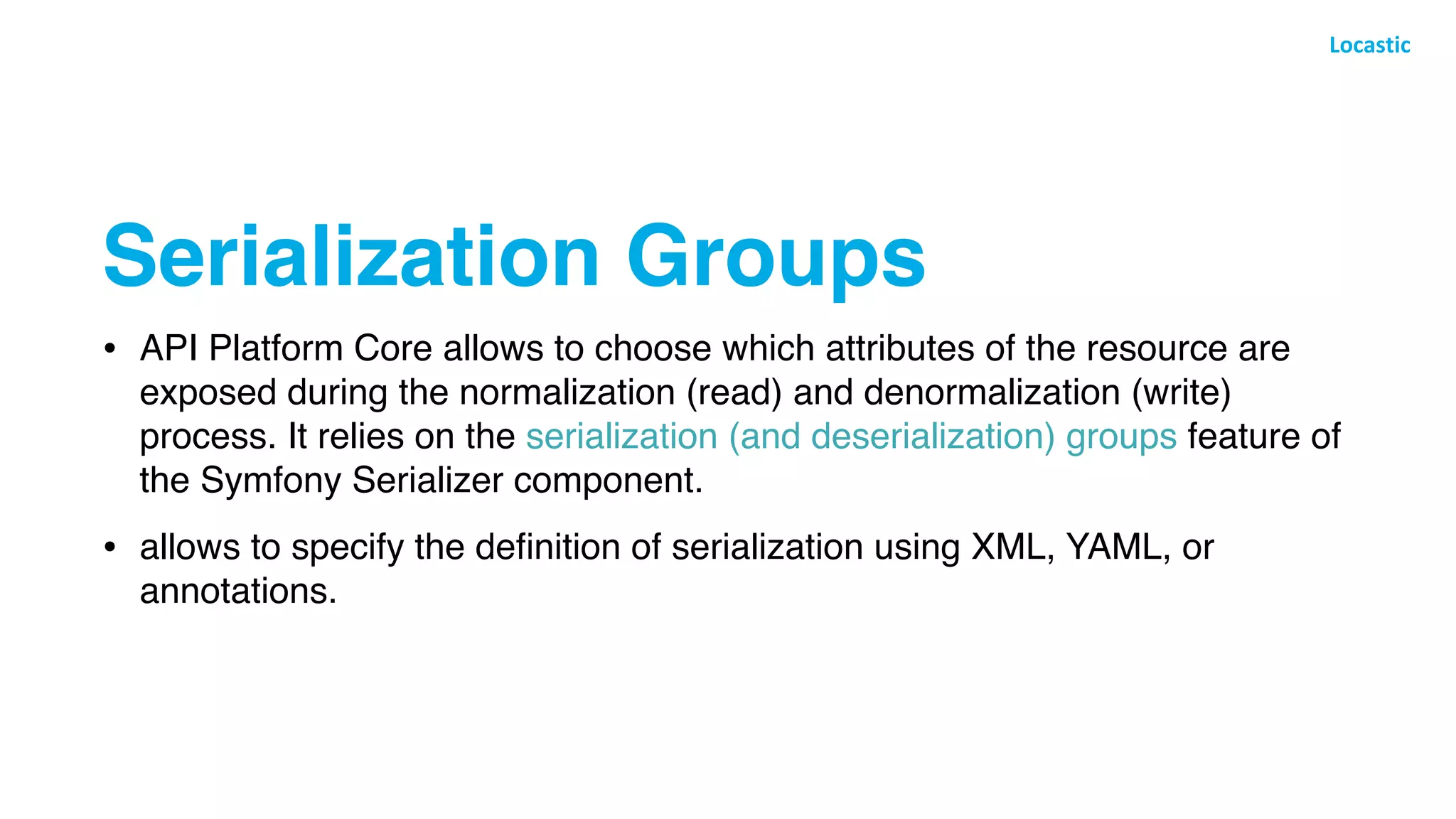 Locastic

Serialization Groups

• API Platform Core allows to choose which attributes of the resource are exposed during the normalization (read) and denormalization (write) process. It relies on the serialization (and deserialization) groups feature of the Symfony Serializer component.

• allows to specify the definition of serialization using XML, YAML, or annotations.